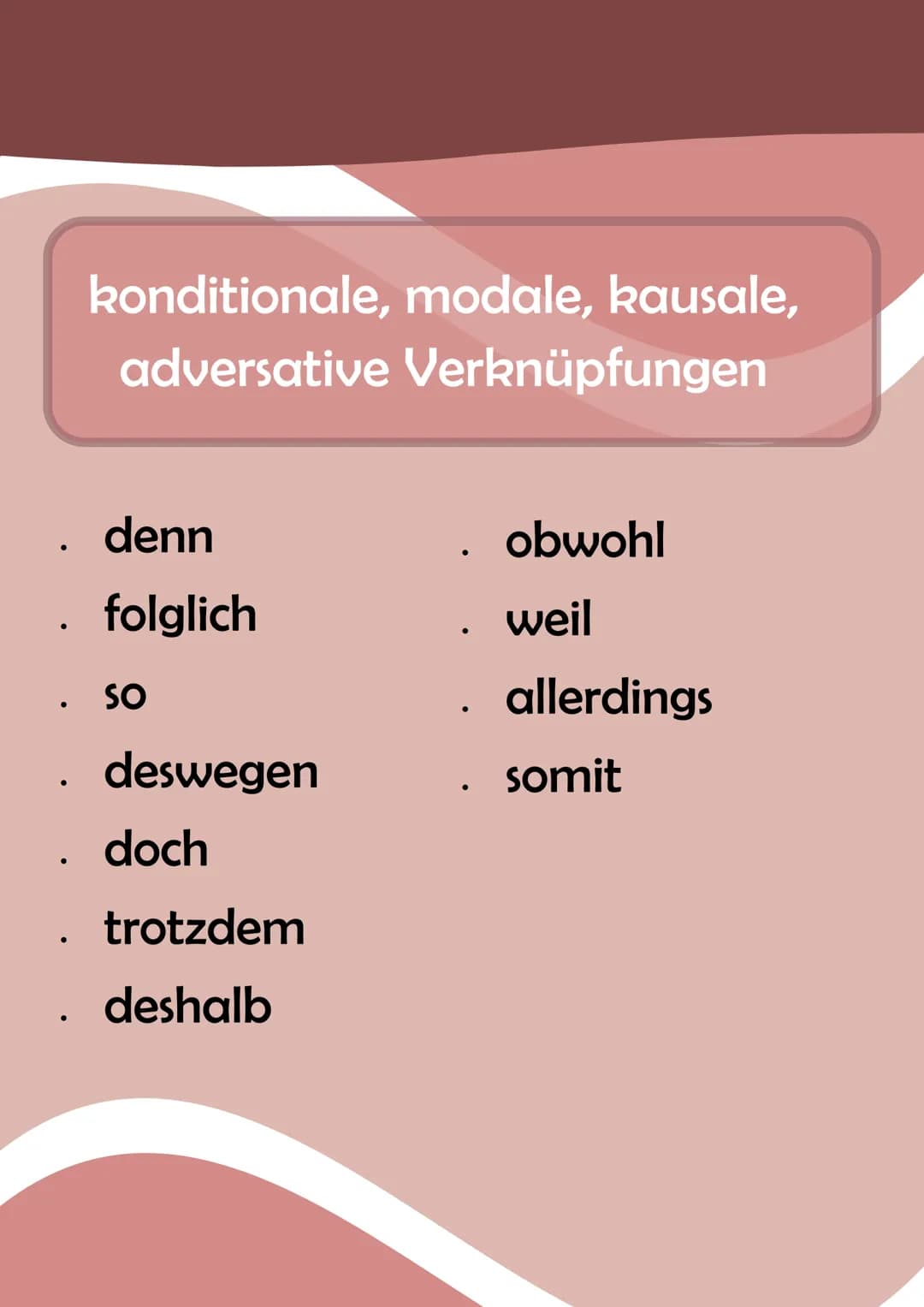 konditionale, modale, kausale, adversative Verknüpfungen

. denn
. folglich
. so
. deswegen
. doch
. trotzdem
. deshalb

. obwohl
. weil
. allerdings
. somit